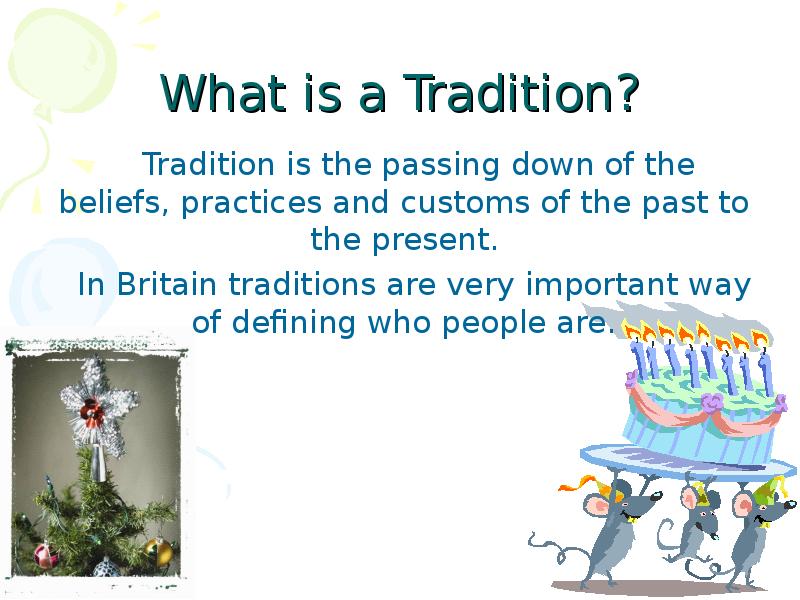 What is a Tradition?

Tradition is the passing down of the beliefs, practices and customs of the past to the present.

In Britain traditions are very important way of defining who people are.